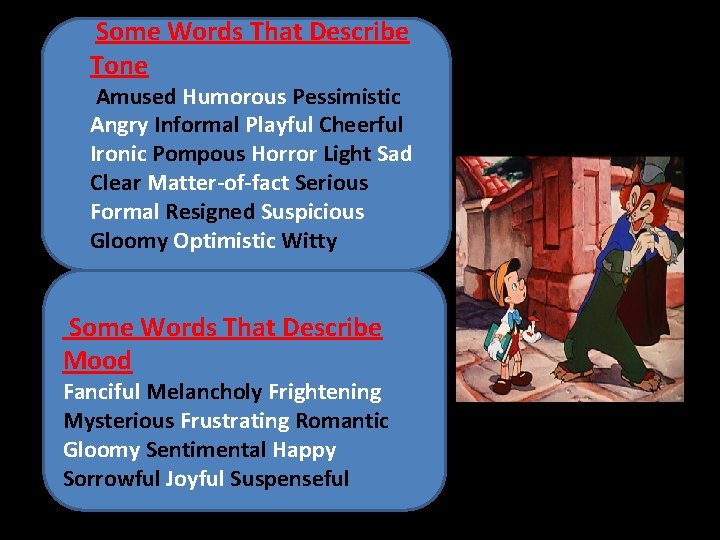 Some Words That Describe Tone

Amused Humorous Pessimistic Angry Informal Playful Cheerful Ironic Pompous Horror Light Sad Clear Matter-of-fact Serious Formal Resigned Suspicious Gloomy Optimistic Witty

Some Words That Describe Mood

Fanciful Melancholy Frightening Mysterious Frustrating Romantic Gloomy Sentimental Happy Sorrowful Joyful Suspenseful